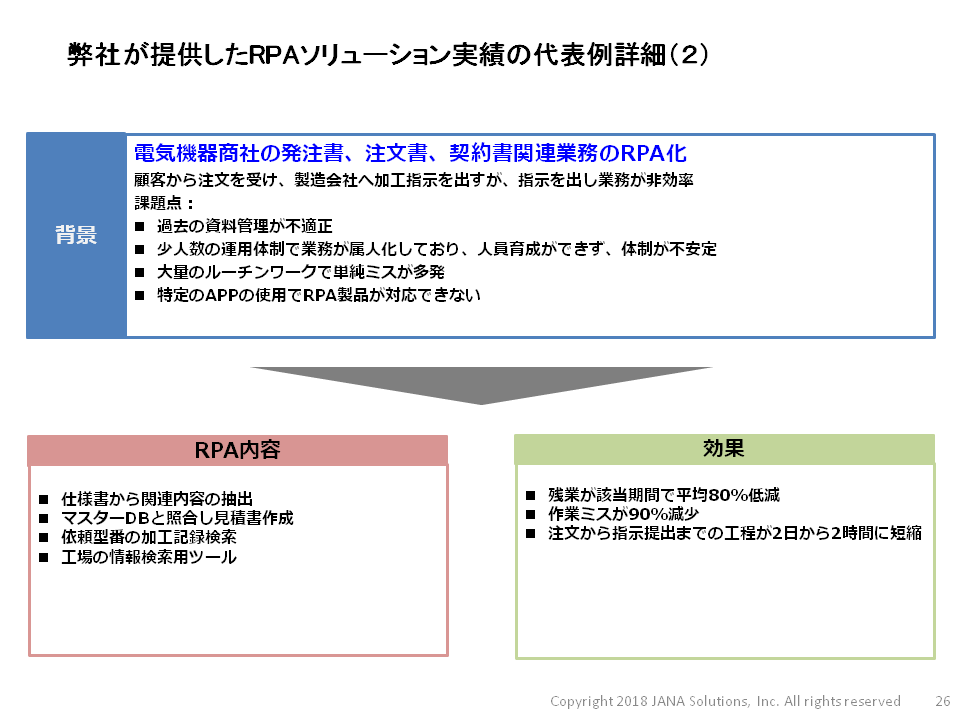 弊社が提供したRPAソリューション実績の代表例詳細（2）

背景

電気機器商社の発注書、注文書、契約書関連業務のRPA化

顧客から注文を受け、製造会社へ加工指示を出すが、指示を出し業務が非効率

課題点：

■ 過去の資料管理が不適正
■ 少人数の運用体制で業務が属人化しており、人員育成ができず、体制が不安定
■ 大量のルーチンワークで単純ミスが多発
■ 特定のAPPの使用でRPA製品が対応できない

RPA内容

■ 仕様書から関連内容の抽出
■ マスターDBと照合し見積書作成
■ 依頼型番の加工記録検索
■ 工場の情報検索用ツール

効果

■ 残業が該当期間で平均80%低減
■ 作業ミスが90%減少
■ 注文から指示提出までの工程が2日から2時間に短縮

Copyright 2018 JANA Solutions, Inc. All rights reserved 26